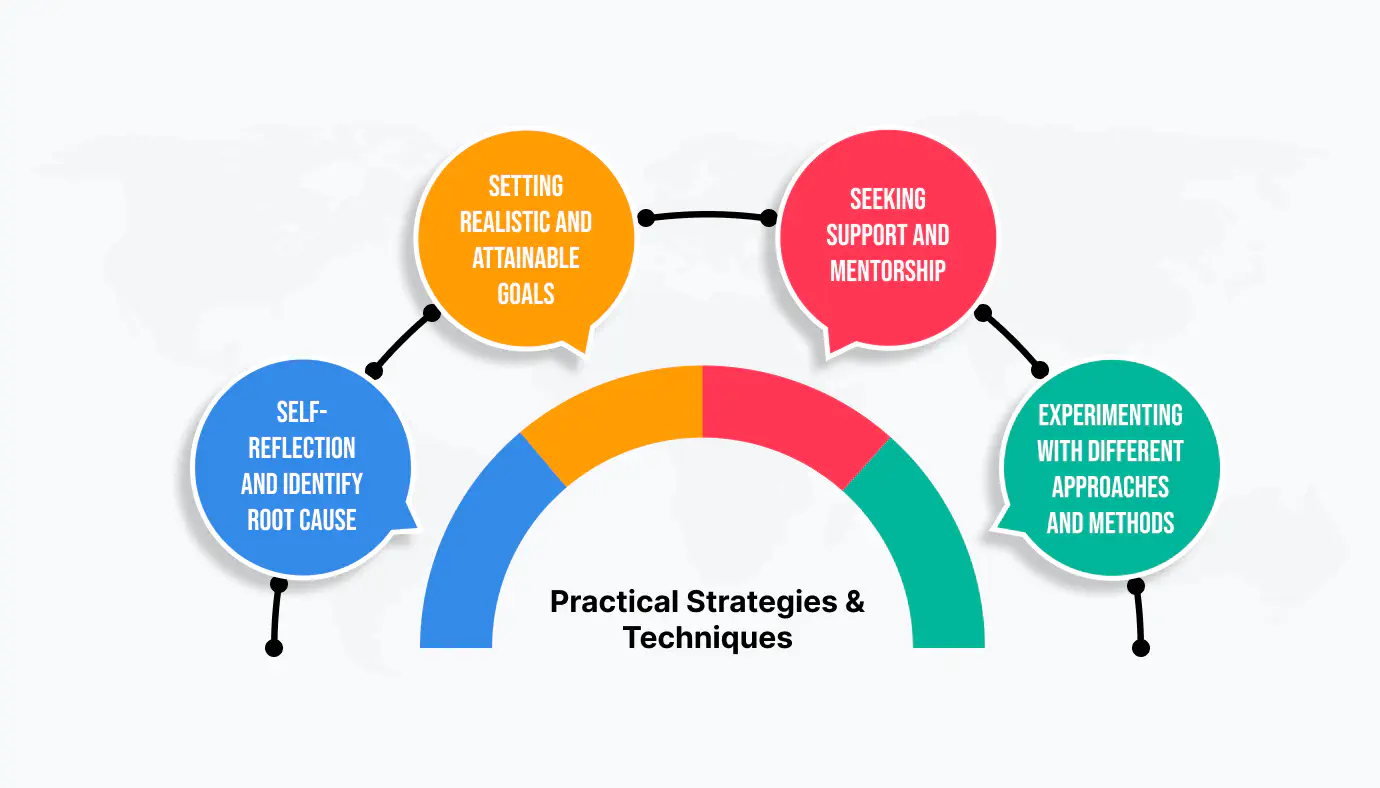 SELF-REFLECTION AND IDENTIFY ROOT CAUSE

SETTING REALISTIC AND ATTAINABLE GOALS

SEEKING SUPPORT AND MENTORSHIP

EXPERIMENTING WITH DIFFERENT APPROACHES AND METHODS

Practical Strategies & Techniques